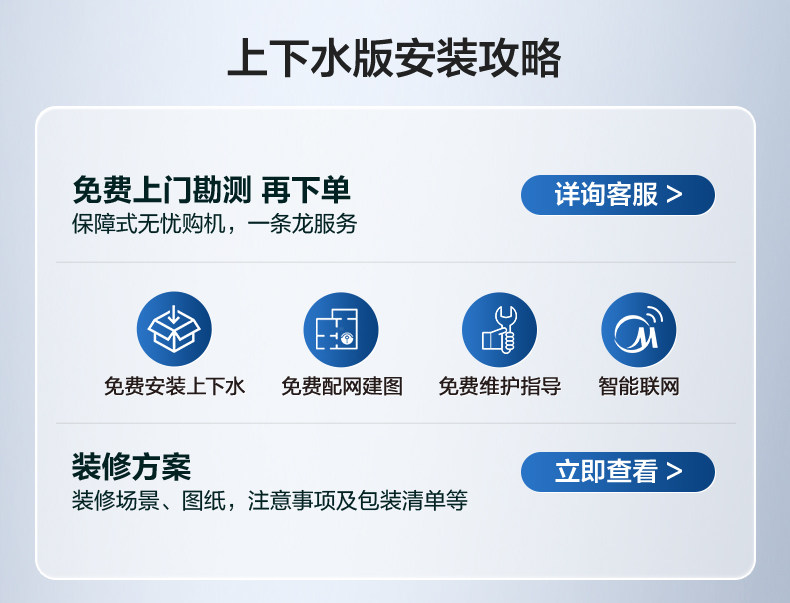 上下水版安装攻略

免费上门勘测 再下单
保障式无忧购机，一条龙服务

详询客服 >

免费安装上下水
免费配网建图
免费维护指导
智能联网

装修方案
装修场景、图纸，注意事项及包装清单等

立即查看 >